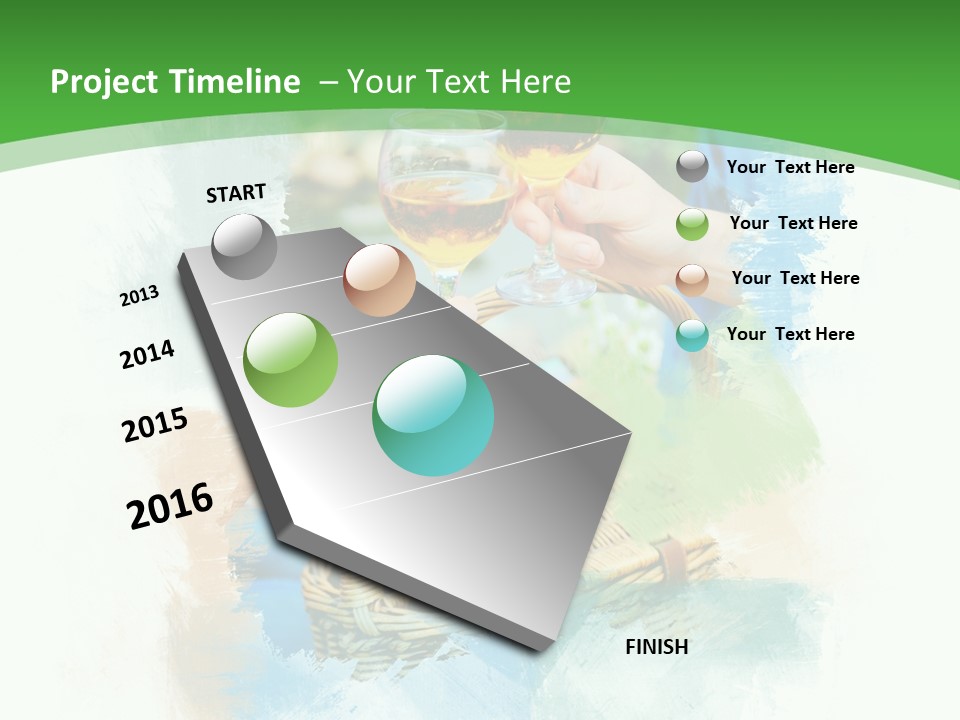 Project Timeline – Your Text Here

START

2013

2014

2015

2016

FINISH

Your Text Here

Your Text Here

Your Text Here

Your Text Here